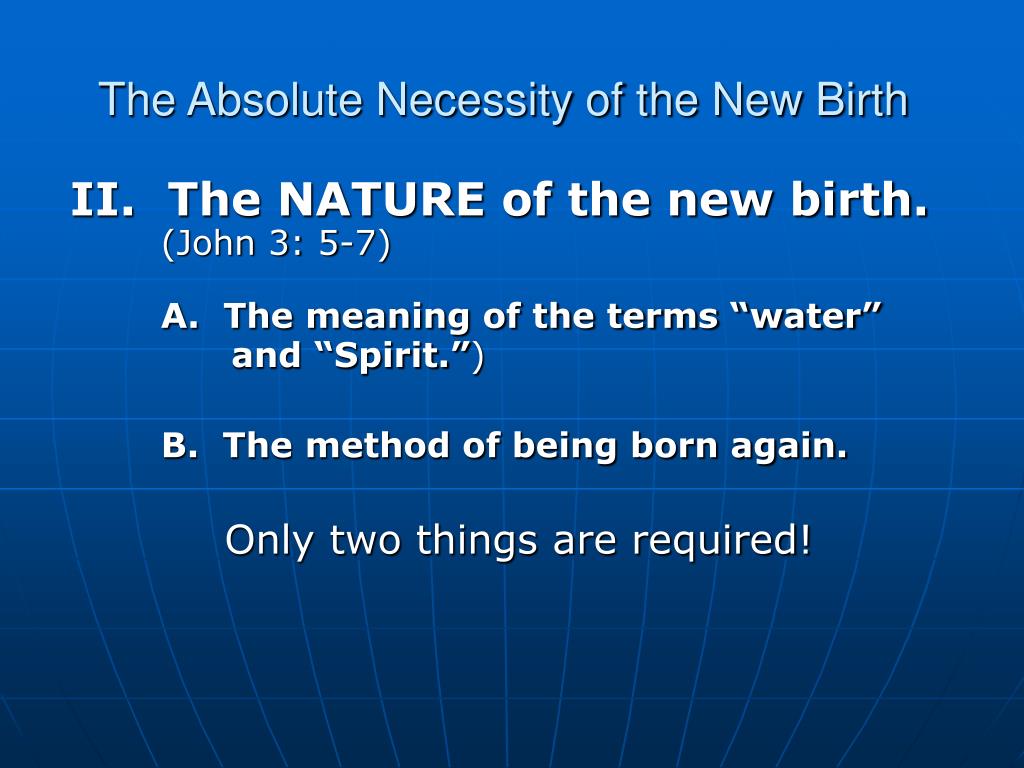 The Absolute Necessity of the New Birth

II. The NATURE of the new birth.
(John 3: 5-7)

A. The meaning of the terms “water” and “Spirit.”)

B. The method of being born again.

Only two things are required!